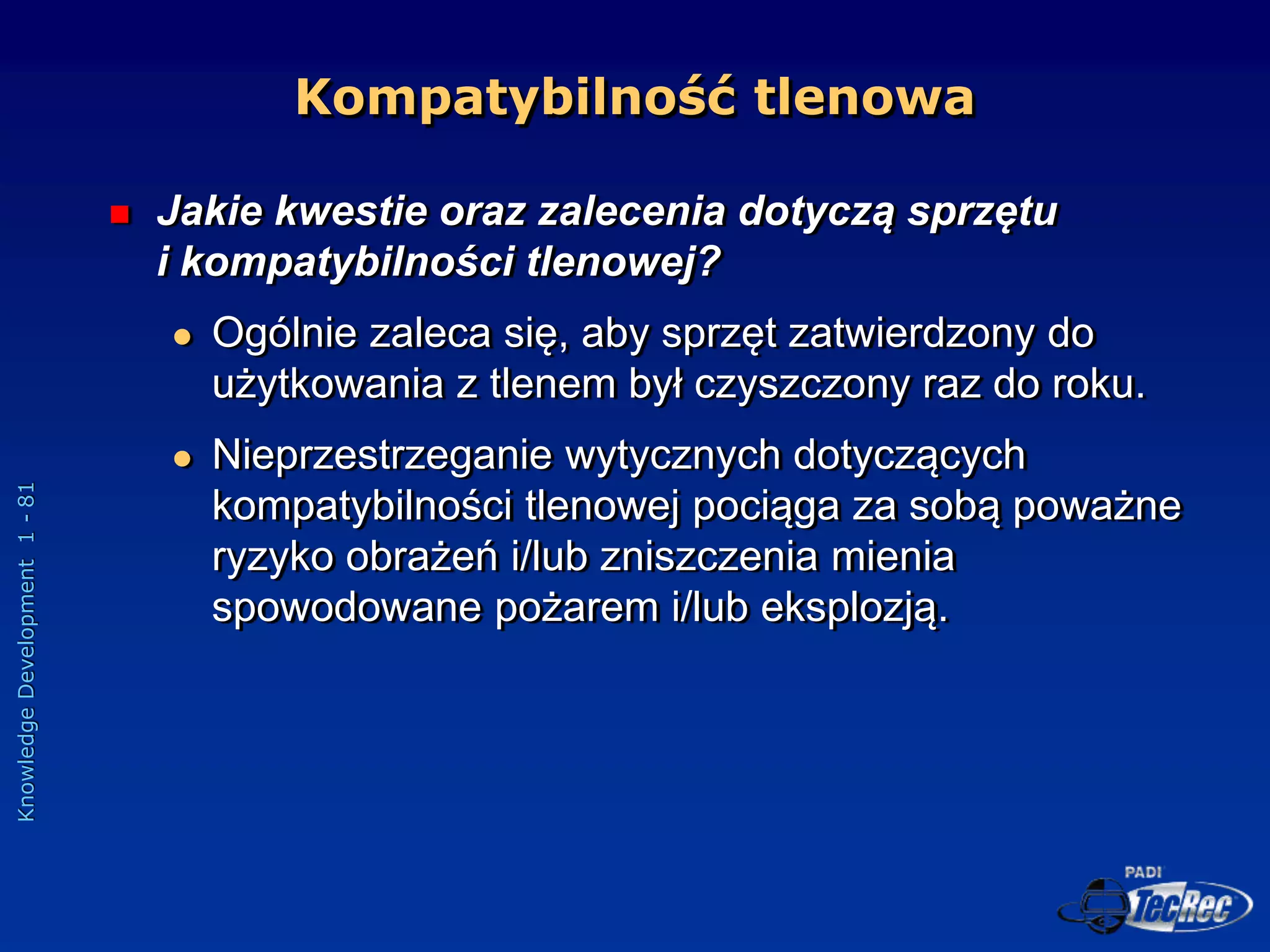 Kompatybilność tlenowa

Jakie kwestie oraz zalecenia dotyczą sprzętu i kompatybilności tlenowej?

Ogólnie zaleca się, aby sprzęt zatwierdzony do użytkowania z tlenem był czyszczony raz do roku.

Nieprzestrzeganie wytycznych dotyczących kompatybilności tlenowej pociąga za sobą poważne ryzyko obrażeń i/lub zniszczenia mienia spowodowane pożarem i/lub eksplozją.

Knowledge Development 1 - 81

PADI TecRec